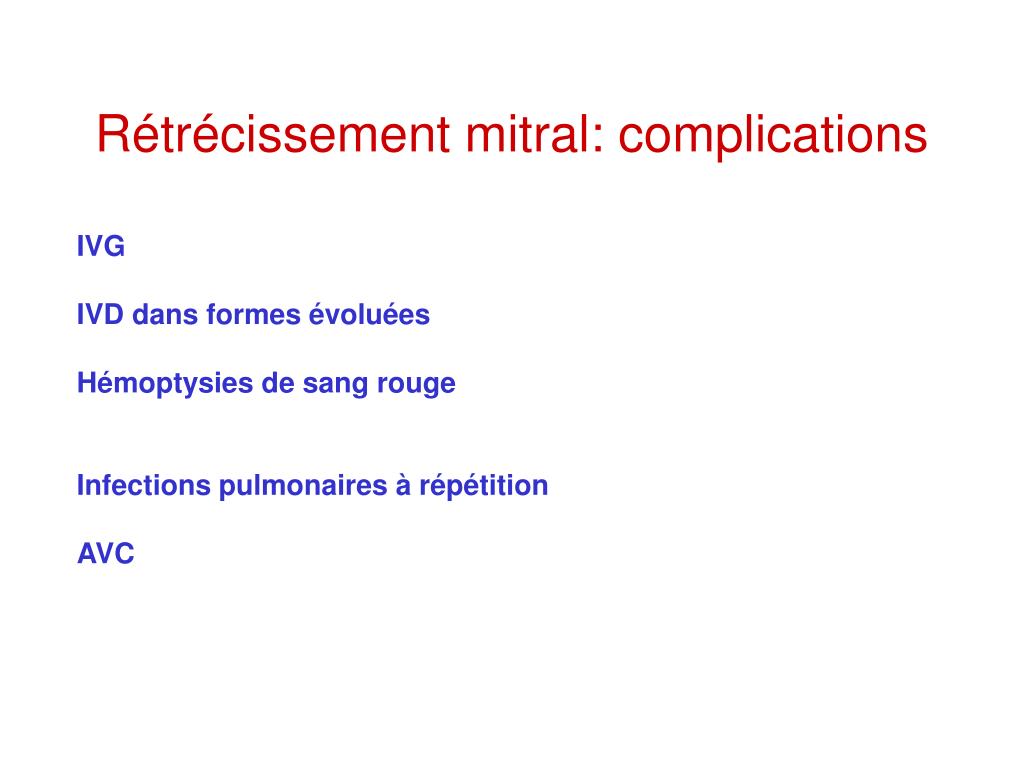 Rétrécissement mitral: complications

IVG

IVD dans formes évoluées

Hémoptysies de sang rouge

Infections pulmonaires à répétition

AVC